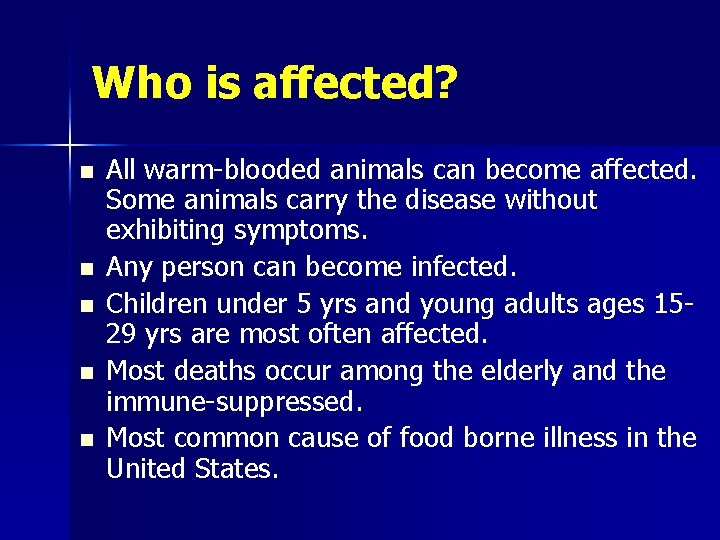 Who is affected?

- All warm-blooded animals can become affected. Some animals carry the disease without exhibiting symptoms.
- Any person can become infected.
- Children under 5 yrs and young adults ages 15-29 yrs are most often affected.
- Most deaths occur among the elderly and the immune-suppressed.
- Most common cause of food borne illness in the United States.